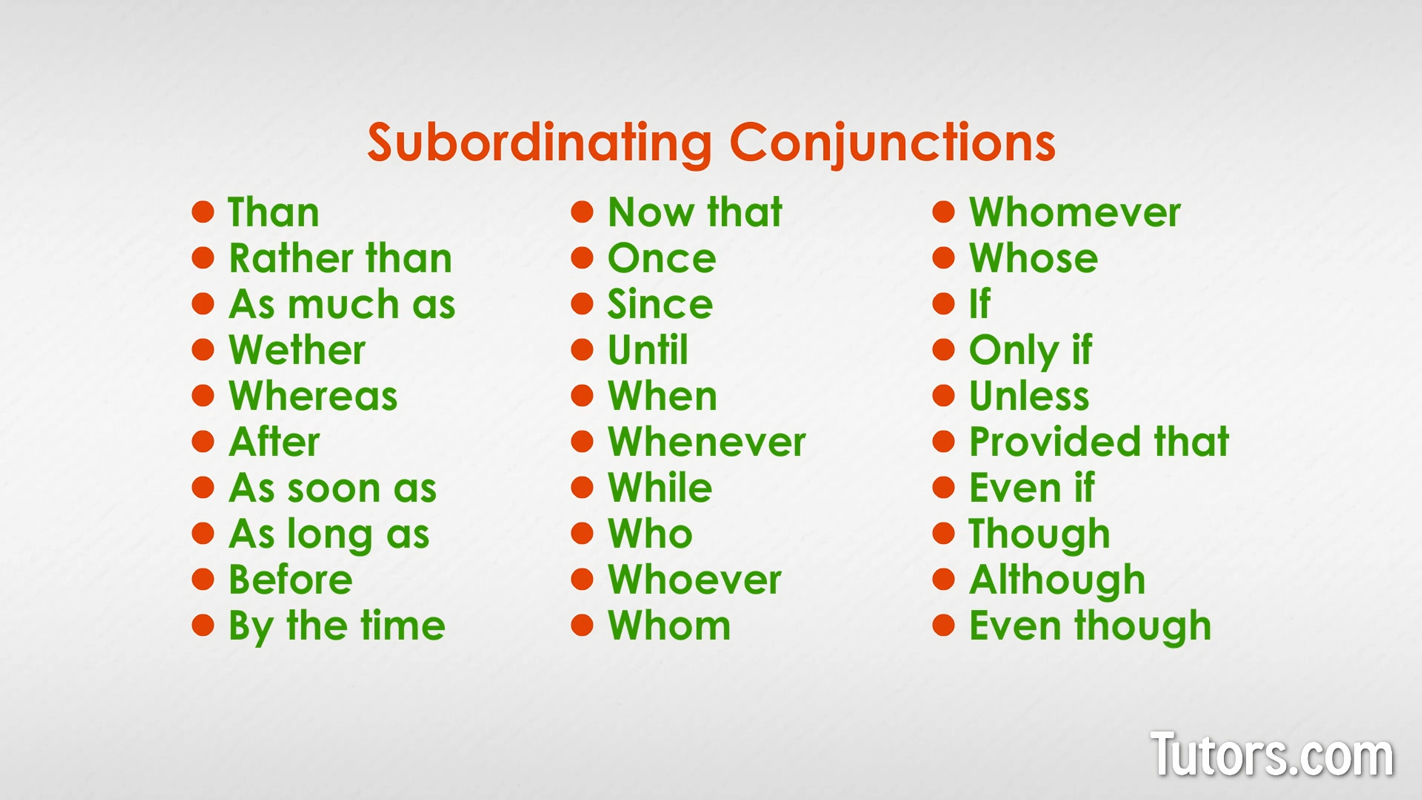 Subordinating Conjunctions

- Than
- Rather than
- As much as
- Wether
- Whereas
- After
- As soon as
- As long as
- Before
- By the time

- Now that
- Once
- Since
- Until
- When
- Whenever
- While
- Who
- Whoever
- Whom

- Whomever
- Whose
- If
- Only if
- Unless
- Provided that
- Even if
- Though
- Although
- Even though

Tutors.com